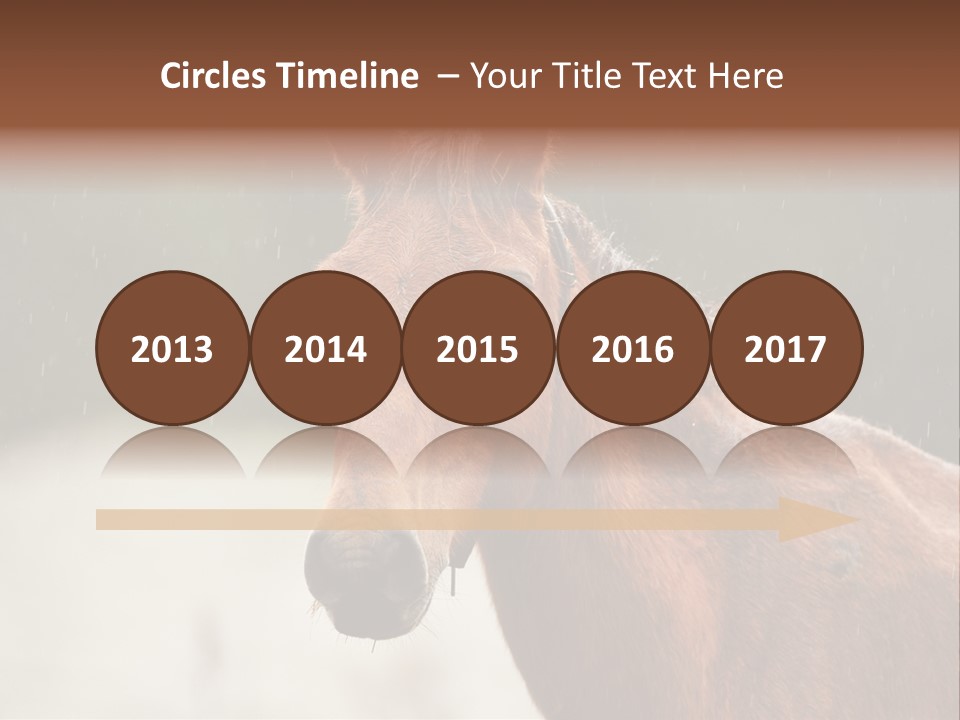 Circles Timeline – Your Title Text Here

2013

2014

2015

2016

2017